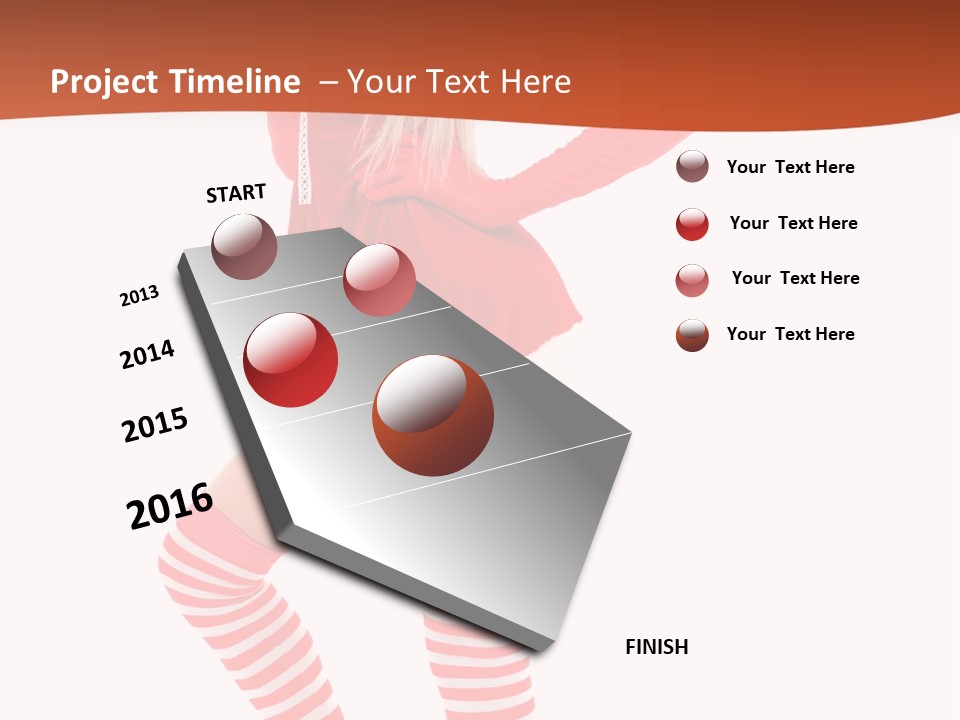 Project Timeline – Your Text Here

START

2013

2014

2015

2016

FINISH

Your Text Here

Your Text Here

Your Text Here

Your Text Here